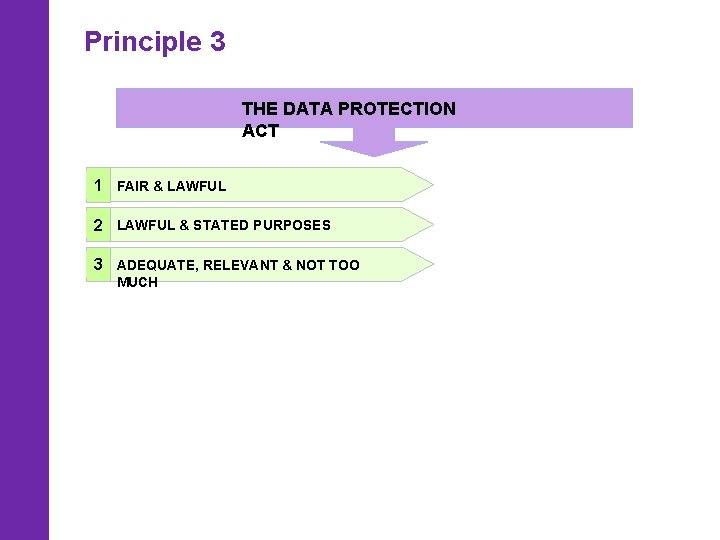 Principle 3

THE DATA PROTECTION ACT

1 FAIR & LAWFUL

2 LAWFUL & STATED PURPOSES

3 ADEQUATE, RELEVANT & NOT TOO MUCH